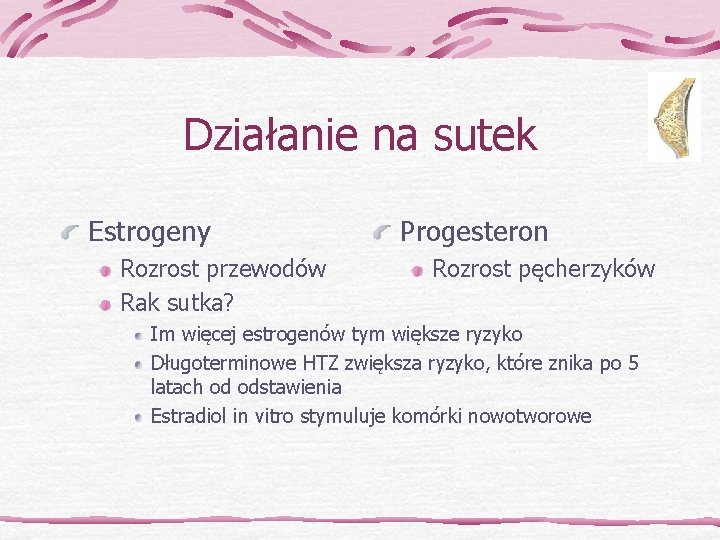 Działanie na sutek

Estrogeny

Rozrost przewodów

Rak sutka?

Im więcej estrogenów tym większe ryzyko

Długoterminowe HTZ zwiększa ryzyko, które znika po 5 latach od odstawienia

Estradiol in vitro stymuluje komórki nowotworowe

Progesteron

Rozrost pęcherzyków